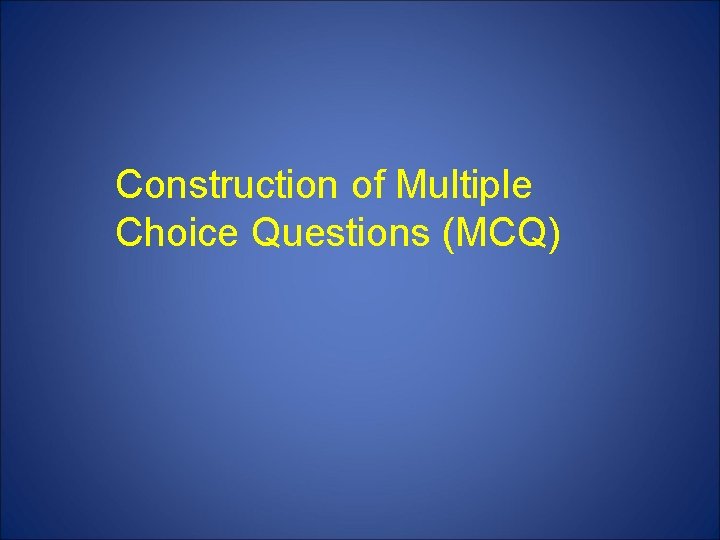 Construction of Multiple Choice Questions (MCQ)